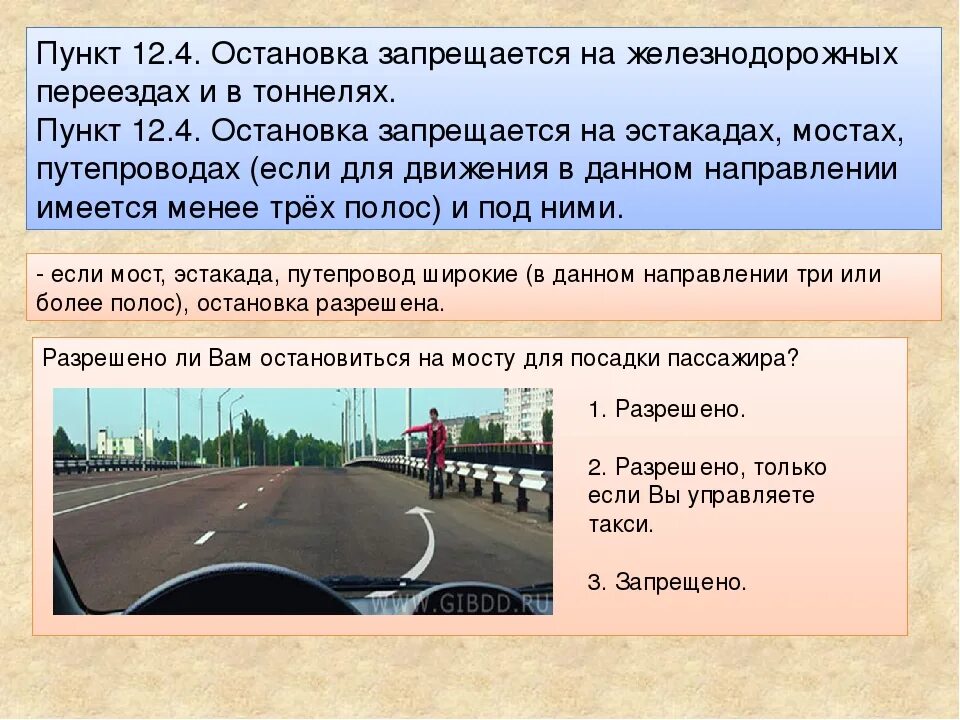 Пункт 12.4. Остановка запрещается на железнодорожных переездах и в тоннелях.
Пункт 12.4. Остановка запрещается на эстакадах, мостах, путепроводах (если для движения в данном направлении имеется менее трёх полос) и под ними.

- если мост, эстакада, путепровод широкие (в данном направлении три или более полос), остановка разрешена.

Разрешено ли Вам остановиться на мосту для посадки пассажира?

WWW.GIBDD.RU

1. Разрешено.

2. Разрешено, только если Вы управляете такси.

3. Запрещено.